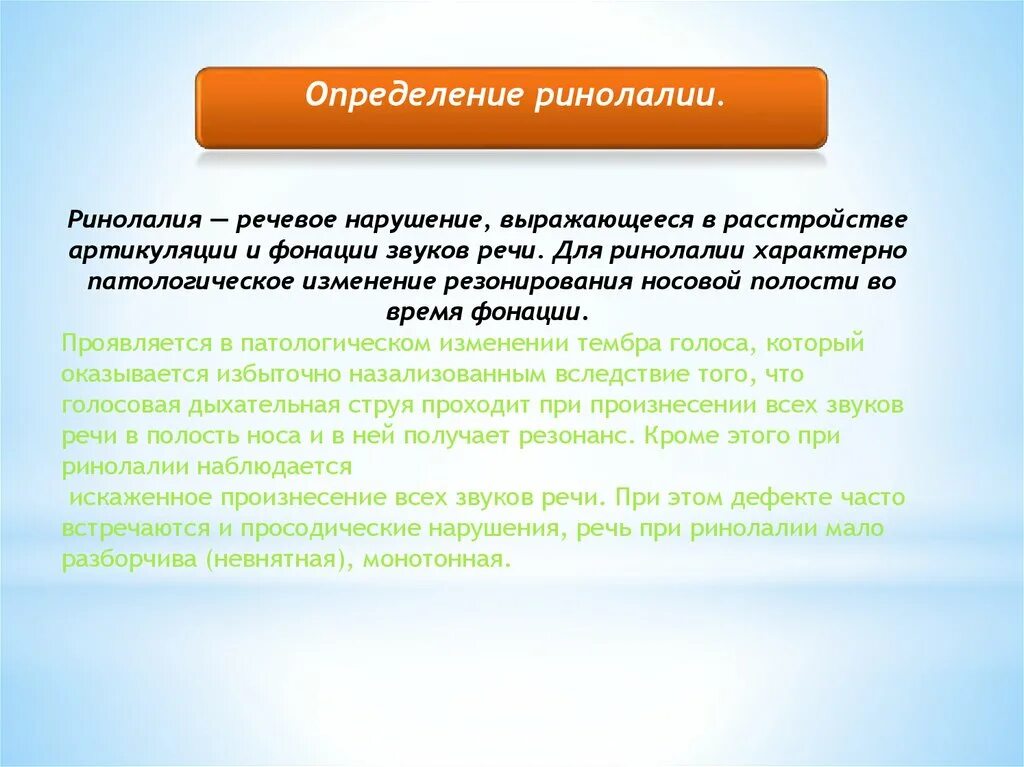 Определение ринолалии.

Ринолалия — речевое нарушение, выражающееся в расстройстве артикуляции и фонации звуков речи. Для ринолалии характерно патологическое изменение резонирования носовой полости во время фонации.

Проявляется в патологическом изменении тембра голоса, который оказывается избыточно назализованным вследствие того, что голосовая дыхательная струя проходит при произнесении всех звуков речи в полость носа и в ней получает резонанс. Кроме этого при ринолалии наблюдается

искаженное произнесение всех звуков речи. При этом дефекте часто встречаются и просодические нарушения, речь при ринолалии мало разборчива (невнятная), монотонная.